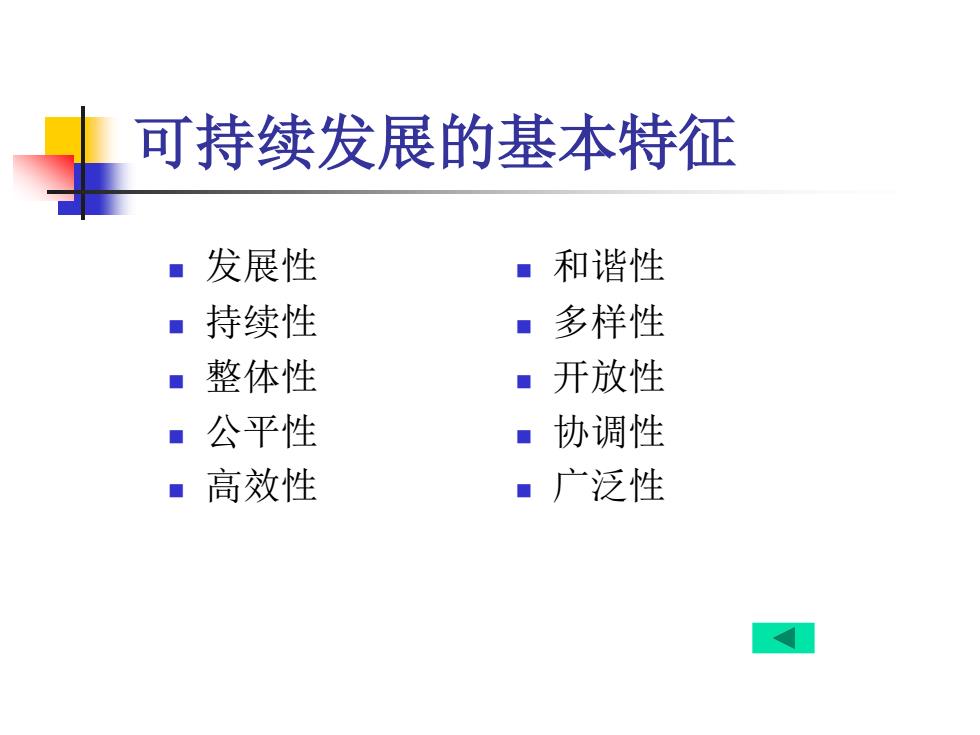 可持续发展的基本特征

- 发展性
- 持续性
- 整体性
- 公平性
- 高效性

- 和谐性
- 多样性
- 开放性
- 协调性
- 广泛性